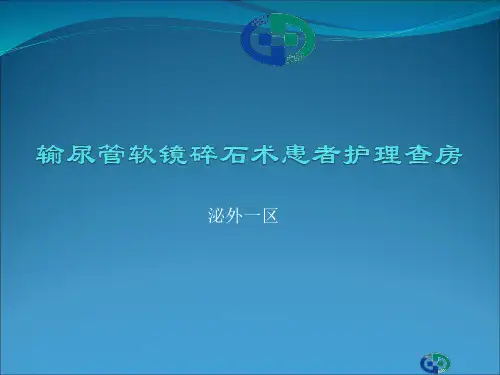 输尿管软镜碎石术患者护理查房

泌外一区